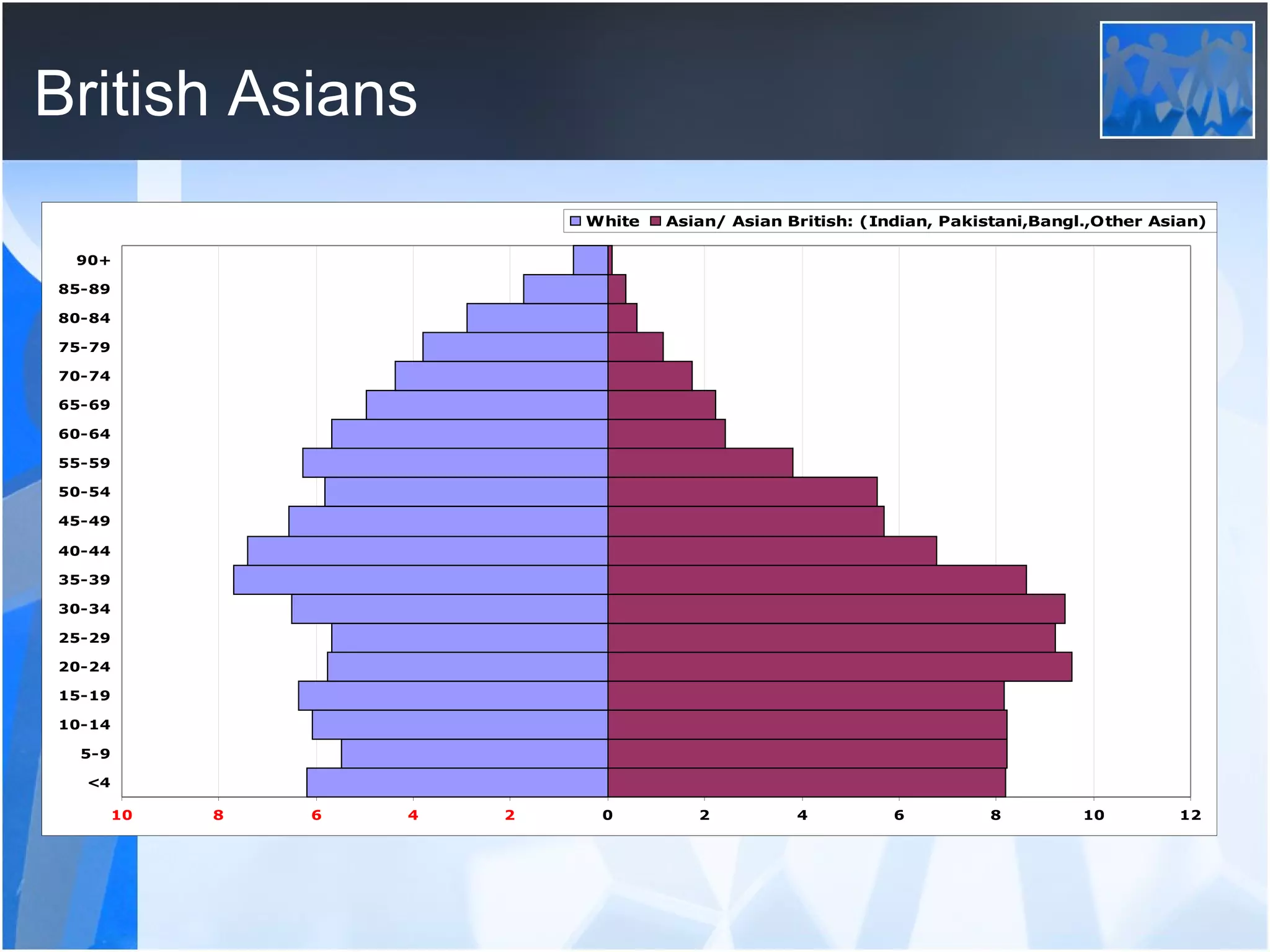 British Asians

White Asian/ Asian British: (Indian, Pakistani,Bangl.,Other Asian)

90+
85-89
80-84
75-79
70-74
65-69
60-64
55-59
50-54
45-49
40-44
35-39
30-34
25-29
20-24
15-19
10-14
5-9
<4

10 8 6 4 2 0 2 4 6 8 10 12